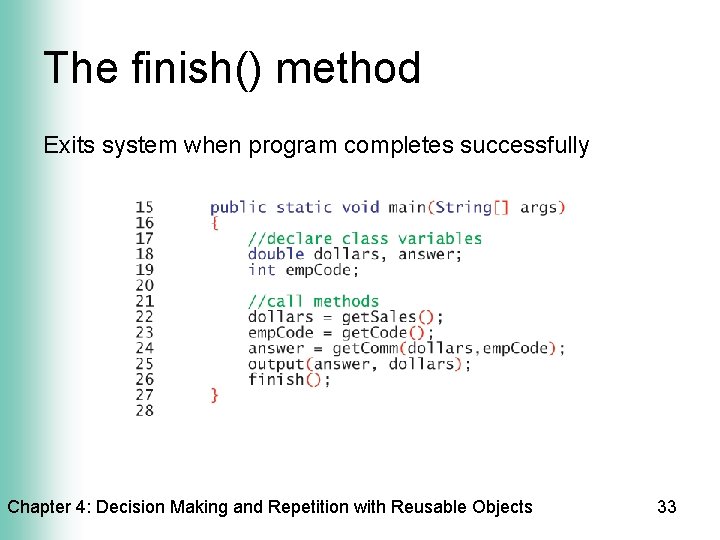 The finish() method

Exits system when program completes successfully

15 public static void main(String[] args)
16 {
17 //declare class variables
18 double dollars, answer;
19 int empCode;
20
21 //call methods
22 dollars = getSales();
23 empCode = getCode();
24 answer = getComm(dollars,empCode);
25 output(answer, dollars);
26 finish();
27 }
28

Chapter 4: Decision Making and Repetition with Reusable Objects 33